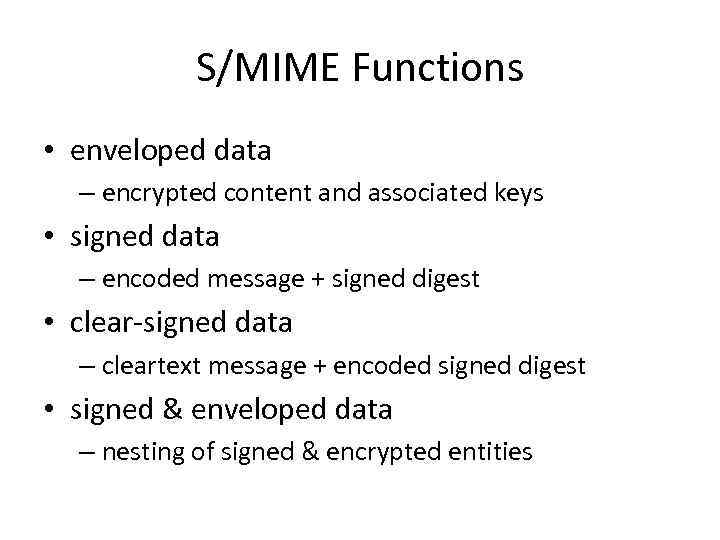 S/MIME Functions

• enveloped data
– encrypted content and associated keys
• signed data
– encoded message + signed digest
• clear-signed data
– cleartext message + encoded signed digest
• signed & enveloped data
– nesting of signed & encrypted entities